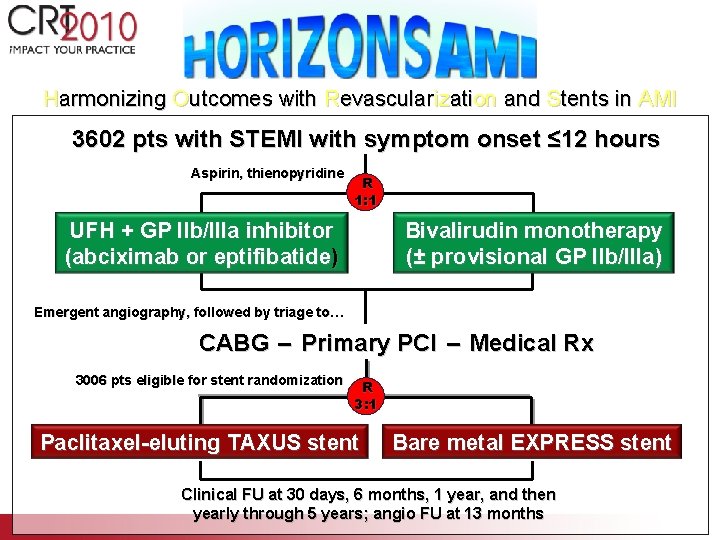 CRT 2010
IMPACT YOUR PRACTICE

HORIZONS AMI

Harmonizing Outcomes with Revascularization and Stents in AMI

3602 pts with STEMI with symptom onset ≤12 hours

Aspirin, thienopyridine

R 1:1

UFH + GP IIb/IIIa inhibitor (abciximab or eptifibatide)

Bivalirudin monotherapy (± provisional GP IIb/IIIa)

Emergent angiography, followed by triage to…

CABG – Primary PCI – Medical Rx

3006 pts eligible for stent randomization

R 3:1

Paclitaxel-eluting TAXUS stent

Bare metal EXPRESS stent

Clinical FU at 30 days, 6 months, 1 year, and then yearly through 5 years; angio FU at 13 months